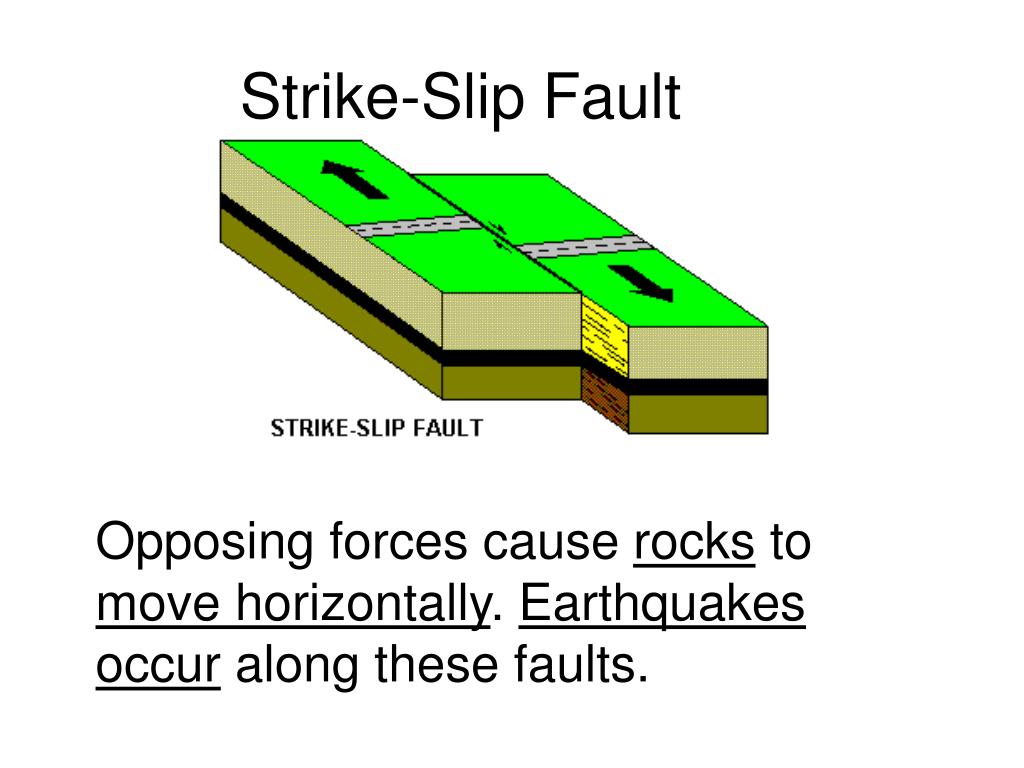 Strike-Slip Fault

STRIKE-SLIP FAULT

Opposing forces cause rocks to move horizontally. Earthquakes occur along these faults.